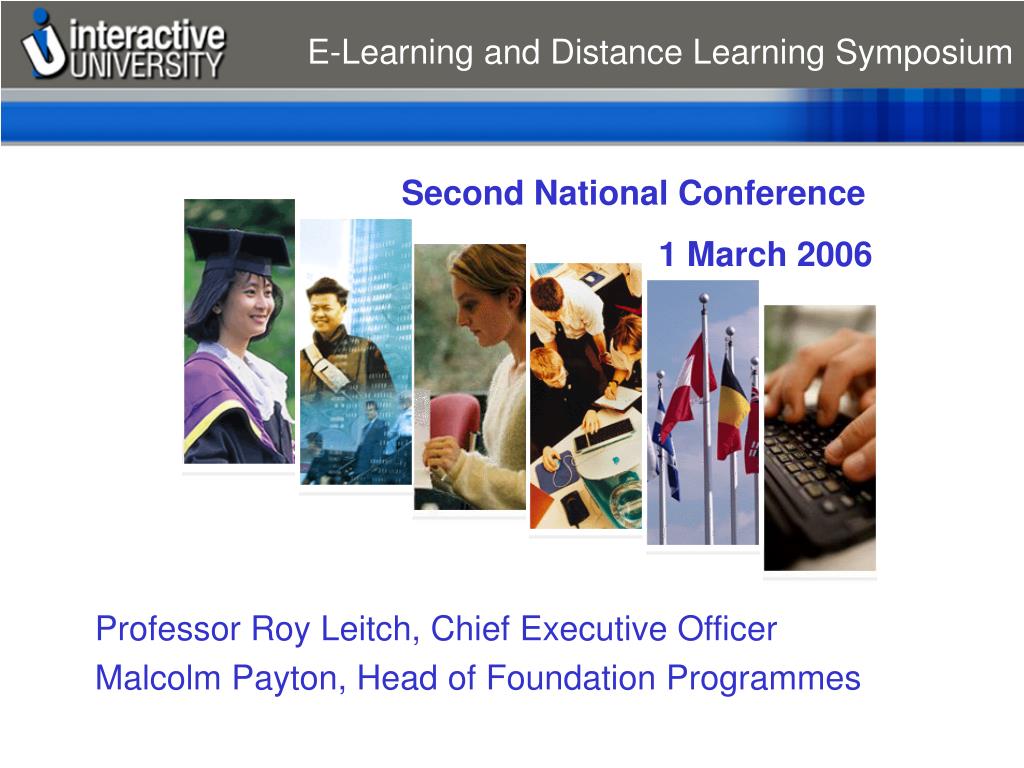 interactive UNIVERSITY

E-Learning and Distance Learning Symposium

Second National Conference

1 March 2006

Professor Roy Leitch, Chief Executive Officer

Malcolm Payton, Head of Foundation Programmes